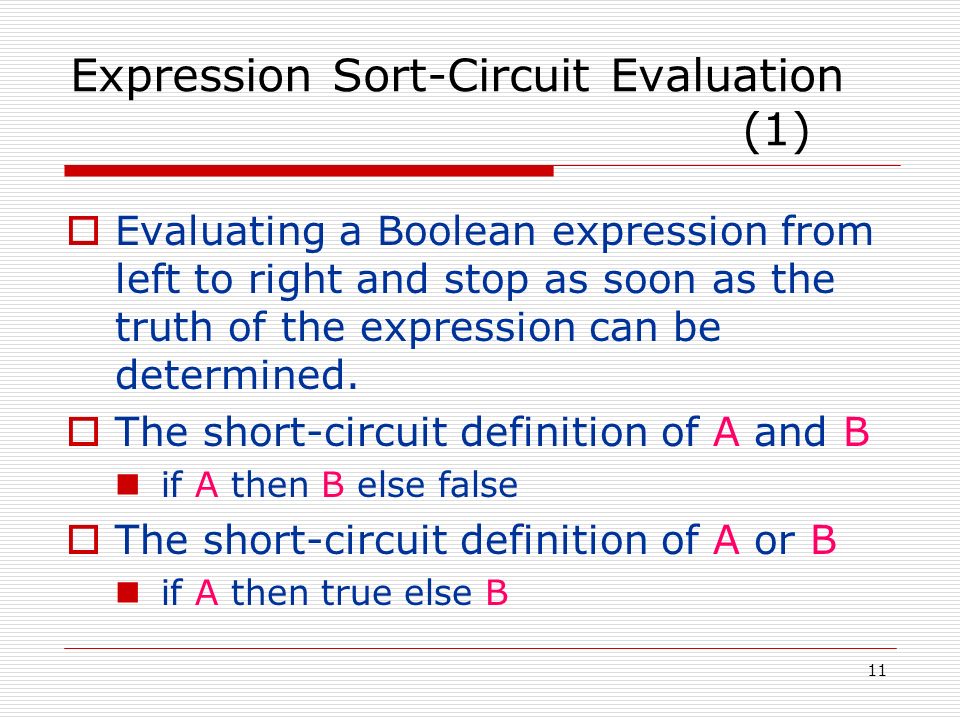 Expression Sort-Circuit Evaluation (1)

Evaluating a Boolean expression from left to right and stop as soon as the truth of the expression can be determined.

The short-circuit definition of A and B

if A then B else false

The short-circuit definition of A or B

if A then true else B

11